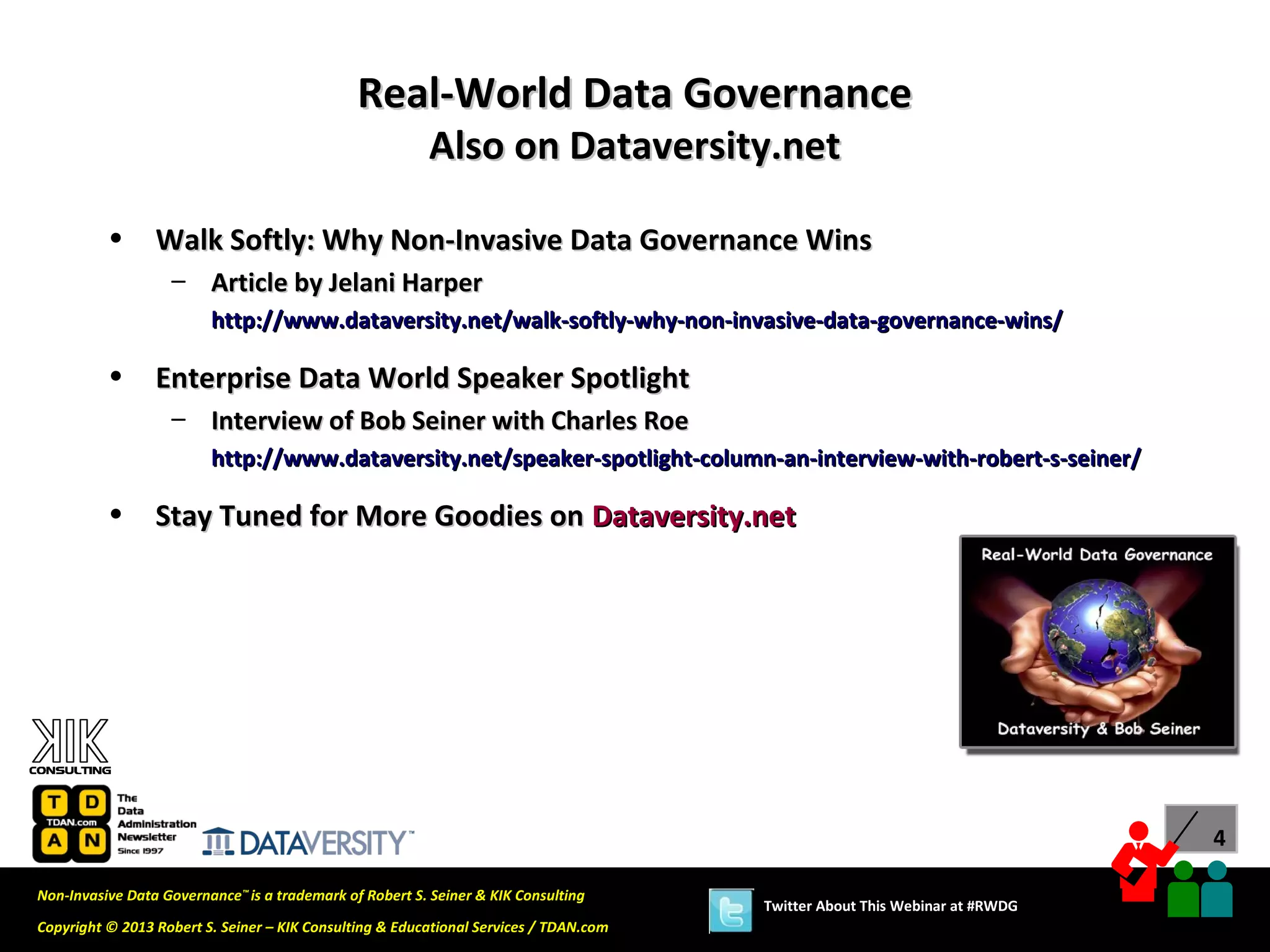 Real-World Data Governance
Also on Dataversity.net

• Walk Softly: Why Non-Invasive Data Governance Wins
– Article by Jelani Harper
http://www.dataversity.net/walk-softly-why-non-invasive-data-governance-wins/

• Enterprise Data World Speaker Spotlight
– Interview of Bob Seiner with Charles Roe
http://www.dataversity.net/speaker-spotlight-column-an-interview-with-robert-s-seiner/

• Stay Tuned for More Goodies on Dataversity.net

Real-World Data Governance
Dataversity & Bob Seiner

KIK CONSULTING

T D TDAN.com A N The Data Administration Newsletter Since 1997

DATAVERSITY™

4

Non-Invasive Data Governance™ is a trademark of Robert S. Seiner & KIK Consulting
Copyright © 2013 Robert S. Seiner – KIK Consulting & Educational Services / TDAN.com

Twitter About This Webinar at #RWDG